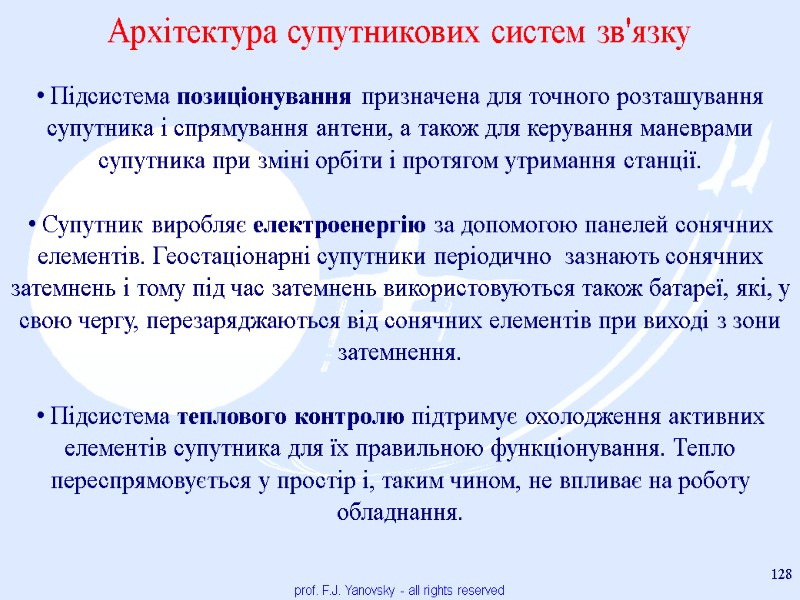 Архітектура супутникових систем зв'язку

• Підсистема позиціонування призначена для точного розташування супутника і спрямування антени, а також для керування маневрами супутника при зміні орбіти і протягом утримання станції.

• Супутник виробляє електроенергію за допомогою панелей сонячних елементів. Геостаціонарні супутники періодично зазнають сонячних затемнень і тому під час затемнень використовуються також батареї, які, у свою чергу, перезаряджаються від сонячних елементів при виході з зони затемнення.

• Підсистема теплового контролю підтримує охолодження активних елементів супутника для їх правильною функціонування. Тепло переспрямовується у простір і, таким чином, не впливає на роботу обладнання.

128

prof. F.J. Yanovsky - all rights reserved